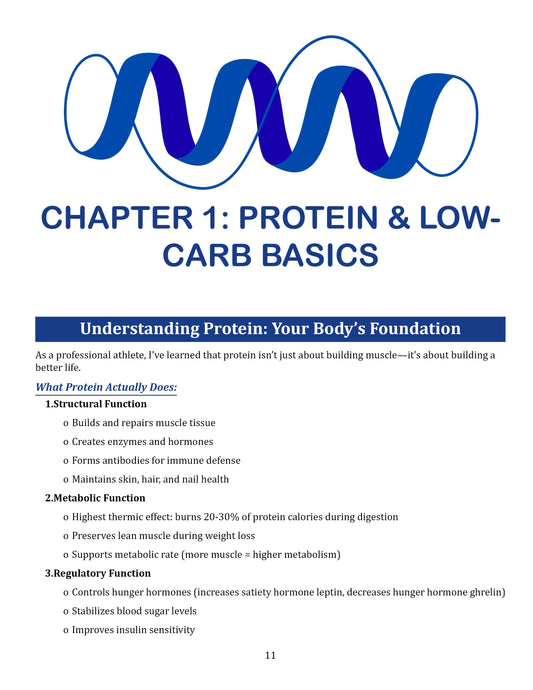 CHAPTER 1: PROTEIN & LOW-CARB BASICS

Understanding Protein: Your Body's Foundation

As a professional athlete, I've learned that protein isn't just about building muscle—it's about building a better life.

What Protein Actually Does:

1.Structural Function

o Builds and repairs muscle tissue

o Creates enzymes and hormones

o Forms antibodies for immune defense

o Maintains skin, hair, and nail health

2.Metabolic Function

o Highest thermic effect: burns 20-30% of protein calories during digestion

o Preserves lean muscle during weight loss

o Supports metabolic rate (more muscle = higher metabolism)

3.Regulatory Function

o Controls hunger hormones (increases satiety hormone leptin, decreases hunger hormone ghrelin)

o Stabilizes blood sugar levels

o Improves insulin sensitivity

11